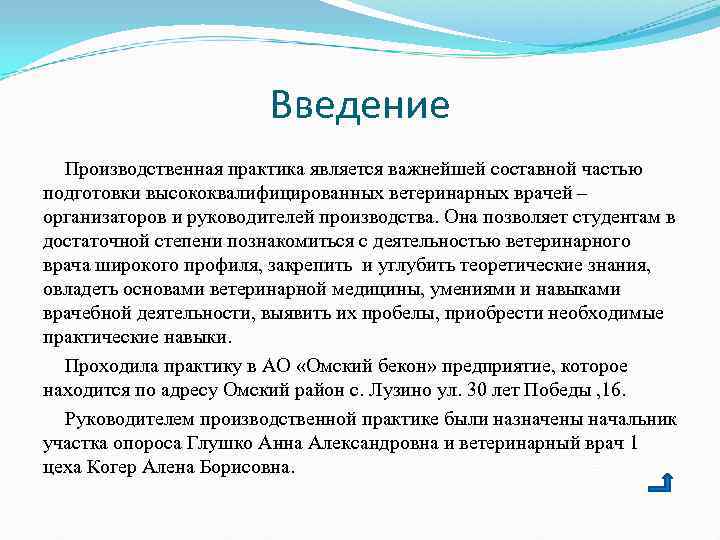 Введение

Производственная практика является важнейшей составной частью подготовки высококвалифицированных ветеринарных врачей – организаторов и руководителей производства. Она позволяет студентам в достаточной степени познакомиться с деятельностью ветеринарного врача широкого профиля, закрепить и углубить теоретические знания, овладеть основами ветеринарной медицины, умениями и навыками врачебной деятельности, выявить их пробелы, приобрести необходимые практические навыки.

Проходила практику в АО «Омский бекон» предприятие, которое находится по адресу Омский район с. Лузино ул. 30 лет Победы ,16.

Руководителем производственной практике были назначены начальник участка опороса Глушко Анна Александровна и ветеринарный врач 1 цеха Когер Алена Борисовна.